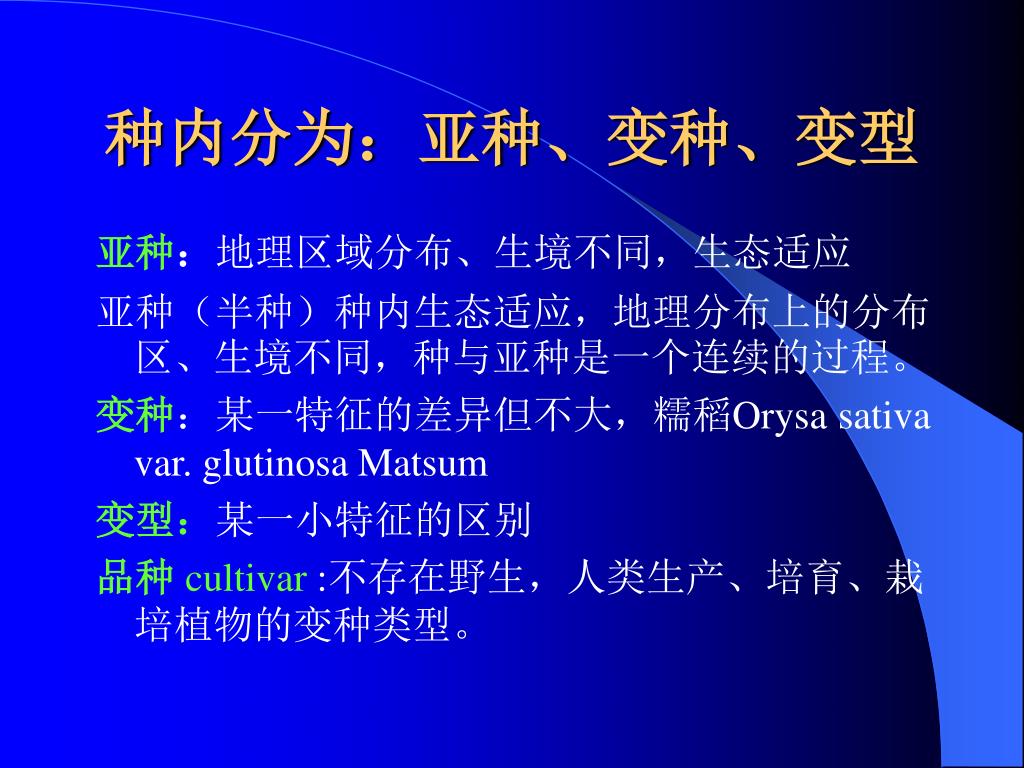 种内分为：亚种、变种、变型

亚种：地理区域分布、生境不同，生态适应

亚种（半种）种内生态适应，地理分布上的分布区、生境不同，种与亚种是一个连续的过程。

变种：某一特征的差异但不大，糯稻Orysa sativa var. glutinosa Matsum

变型：某一小特征的区别

品种 cultivar :不存在野生，人类生产、培育、栽培植物的变种类型。